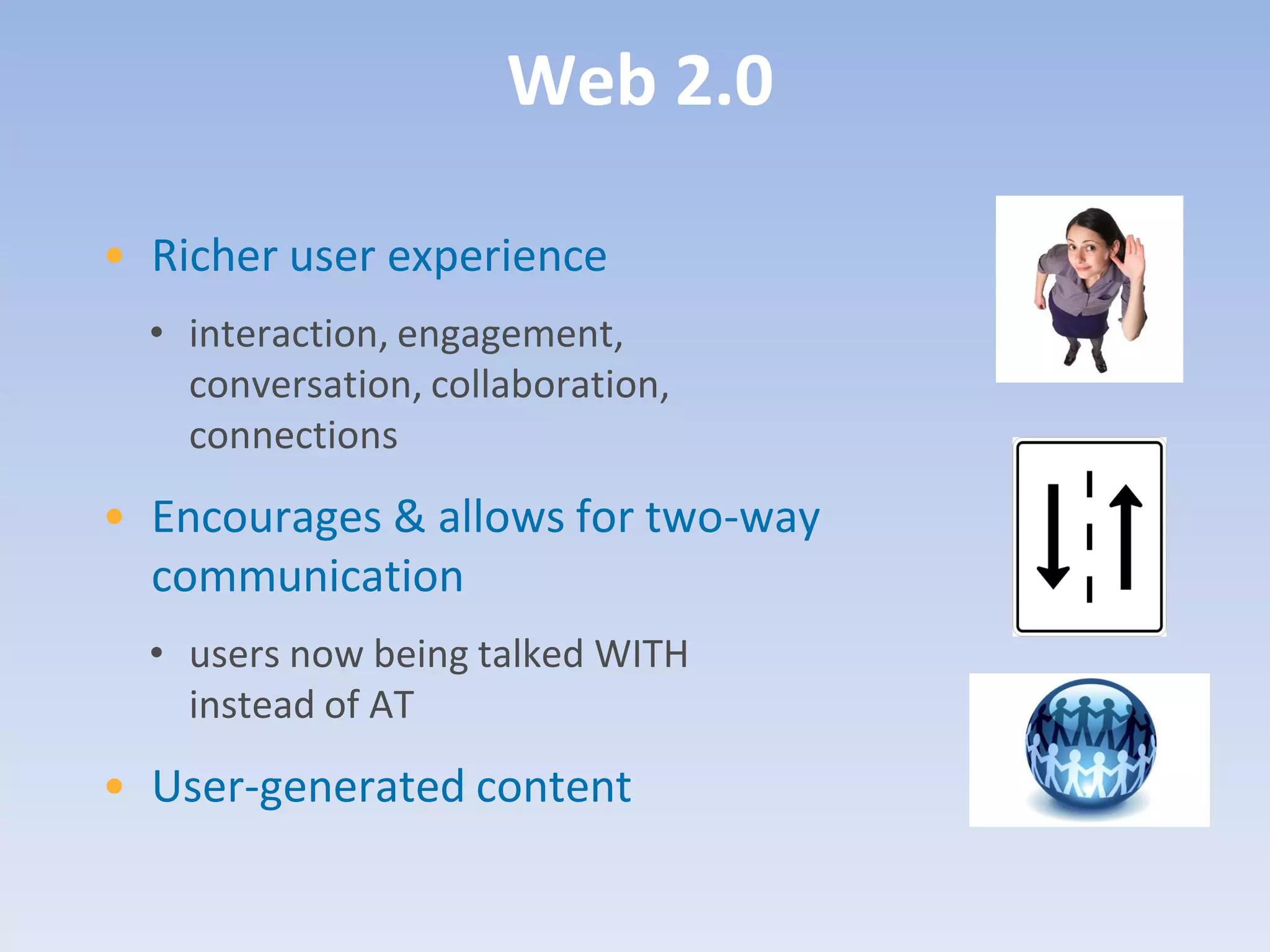 Web 2.0

• Richer user experience
  • interaction, engagement, conversation, collaboration, connections
• Encourages & allows for two-way communication
  • users now being talked WITH instead of AT
• User-generated content